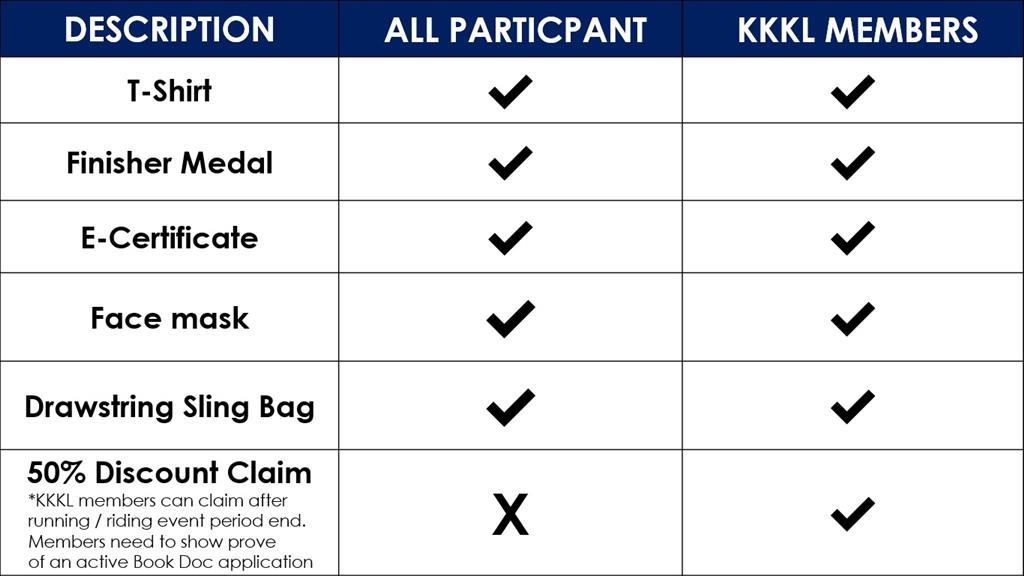 | DESCRIPTION | ALL PARTICPANT | KKKL MEMBERS |
|---|---|---|
| T-Shirt | ✔ | ✔ |
| Finisher Medal | ✔ | ✔ |
| E-Certificate | ✔ | ✔ |
| Face mask | ✔ | ✔ |
| Drawstring Sling Bag | ✔ | ✔ |
| 50% Discount Claim *KKKL members can claim after running / riding event period end. Members need to show prove of an active Book Doc application | X | ✔ |